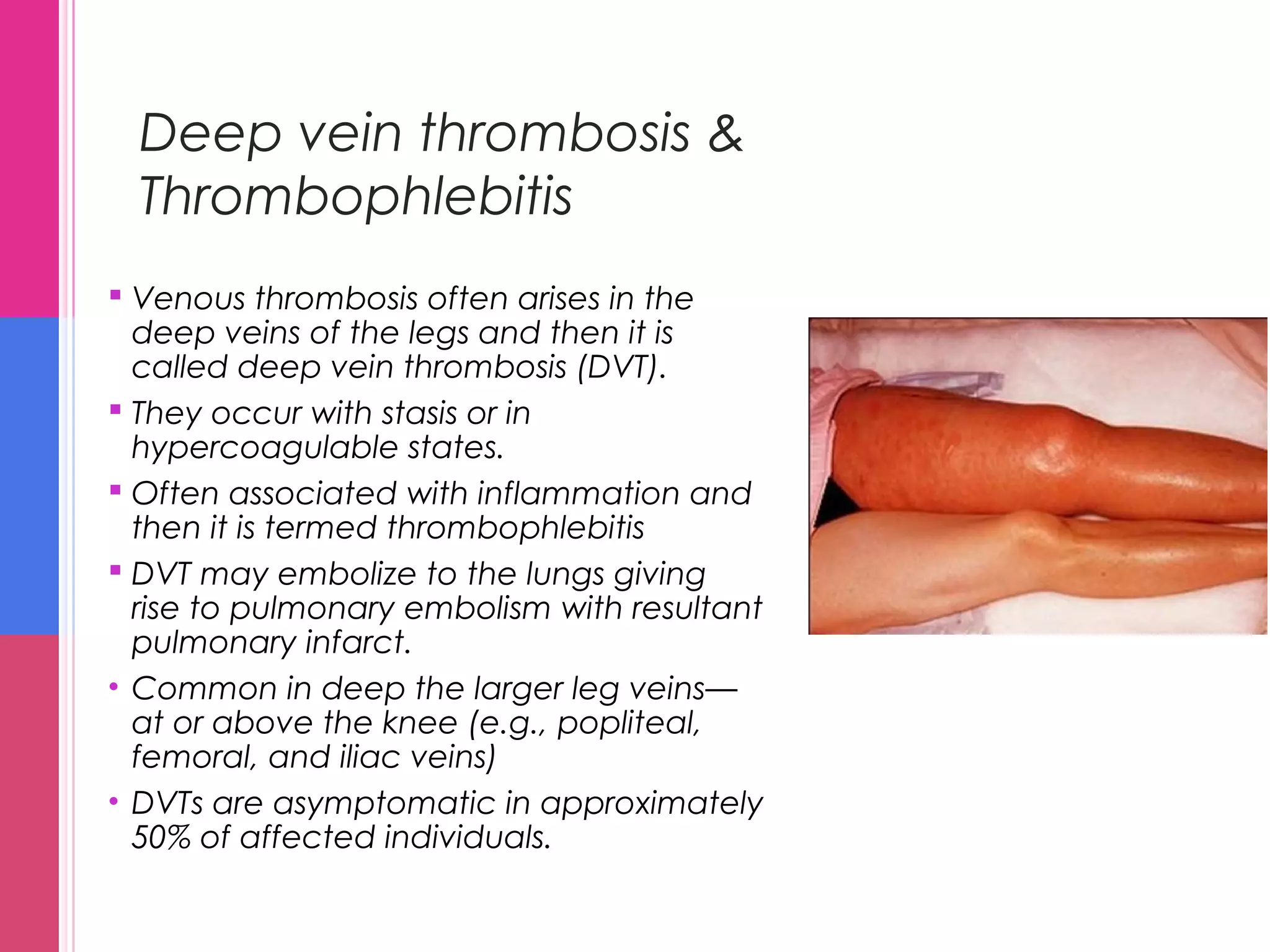 Deep vein thrombosis & Thrombophlebitis

▪ Venous thrombosis often arises in the deep veins of the legs and then it is called deep vein thrombosis (DVT).

▪ They occur with stasis or in hypercoagulable states.

▪ Often associated with inflammation and then it is termed thrombophlebitis

▪ DVT may embolize to the lungs giving rise to pulmonary embolism with resultant pulmonary infarct.

• Common in deep the larger leg veins—at or above the knee (e.g., popliteal, femoral, and iliac veins)

• DVTs are asymptomatic in approximately 50% of affected individuals.